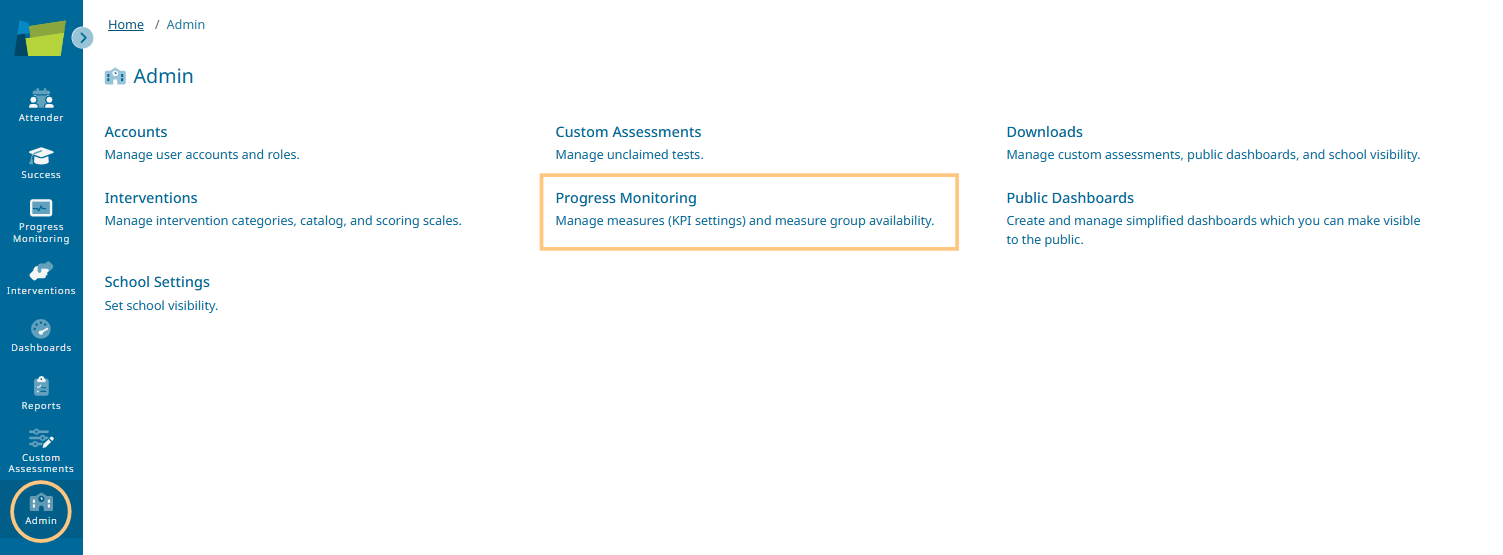 Attender
Success
Progress Monitoring
Interventions
Dashboards
Reports
Custom Assessments
Admin

Home / Admin

Admin

Accounts
Manage user accounts and roles.

Interventions
Manage intervention categories, catalog, and scoring scales.

School Settings
Set school visibility.

Custom Assessments
Manage unclaimed tests.

Progress Monitoring
Manage measures (KPI settings) and measure group availability.

Downloads
Manage custom assessments, public dashboards, and school visibility.

Public Dashboards
Create and manage simplified dashboards which you can make visible to the public.